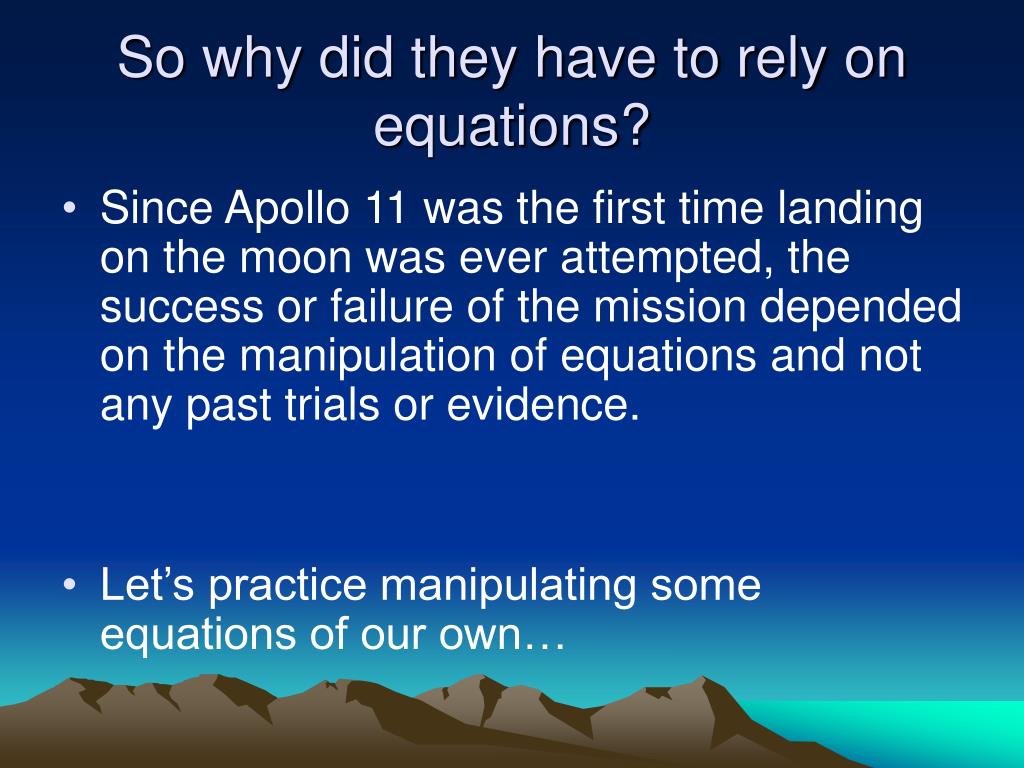 So why did they have to rely on equations?

• Since Apollo 11 was the first time landing on the moon was ever attempted, the success or failure of the mission depended on the manipulation of equations and not any past trials or evidence.

• Let’s practice manipulating some equations of our own…